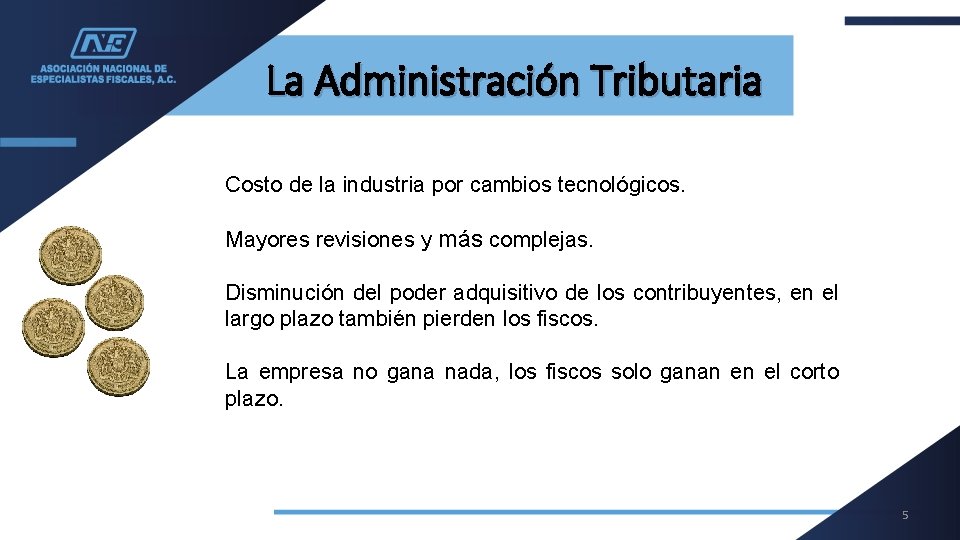 ANEF
ASOCIACIÓN NACIONAL DE ESPECIALISTAS FISCALES, A.C.

La Administración Tributaria

Costo de la industria por cambios tecnológicos.

Mayores revisiones y más complejas.

Disminución del poder adquisitivo de los contribuyentes, en el largo plazo también pierden los fiscos.

La empresa no gana nada, los fiscos solo ganan en el corto plazo.

5